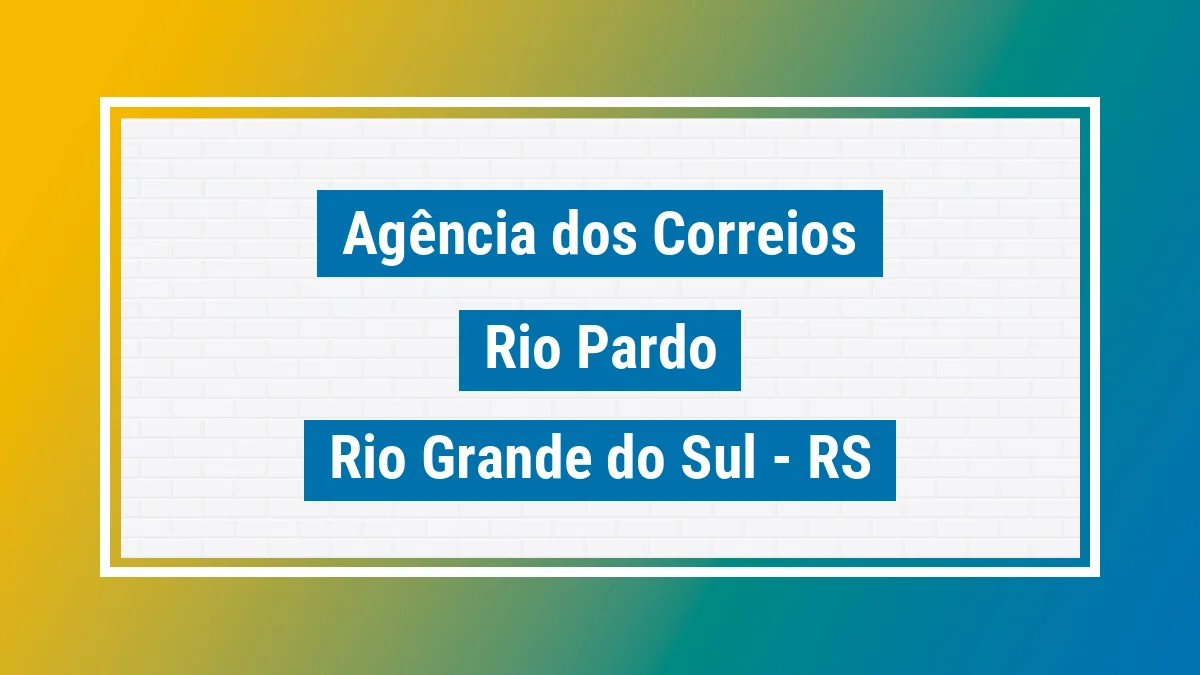 Agência dos Correios

Rio Pardo

Rio Grande do Sul - RS